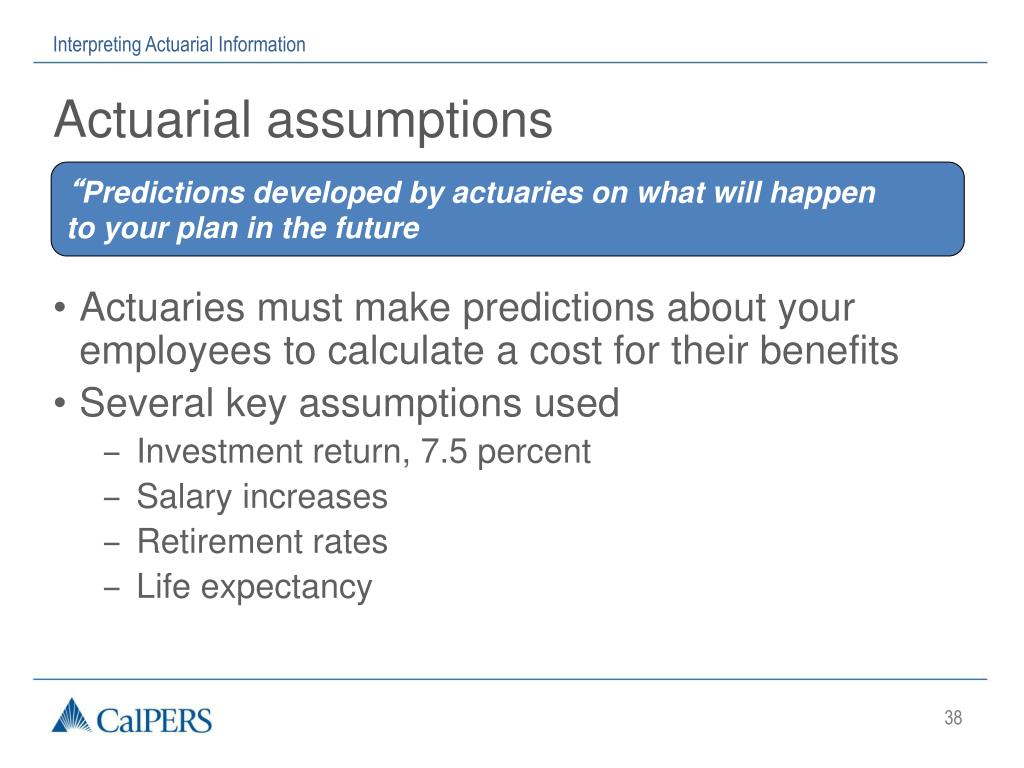 Interpreting Actuarial Information

Actuarial assumptions

“Predictions developed by actuaries on what will happen to your plan in the future

• Actuaries must make predictions about your employees to calculate a cost for their benefits
• Several key assumptions used
  – Investment return, 7.5 percent
  – Salary increases
  – Retirement rates
  – Life expectancy

CalPERS

38